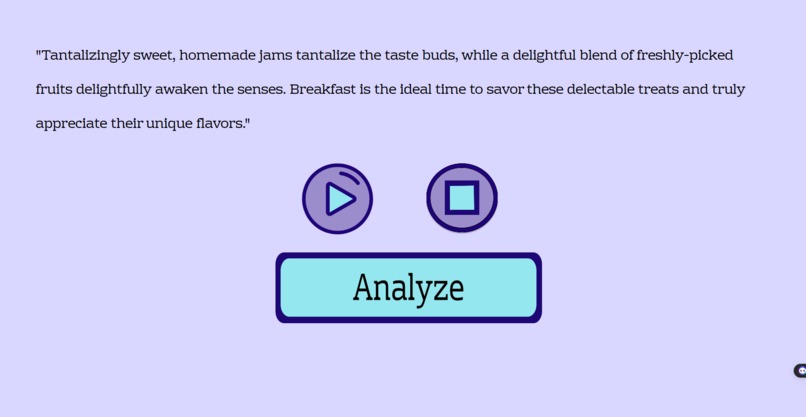 "Tantalizingly sweet, homemade jams tantalize the taste buds, while a delightful blend of freshly-picked fruits delightfully awaken the senses. Breakfast is the ideal time to savor these delectable treats and truly appreciate their unique flavors."

Analyze